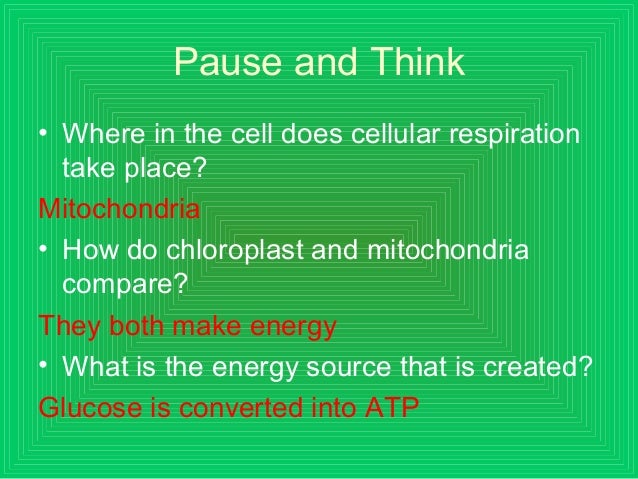 Pause and Think

• Where in the cell does cellular respiration take place?

Mitochondria

• How do chloroplast and mitochondria compare?

They both make energy

• What is the energy source that is created?

Glucose is converted into ATP